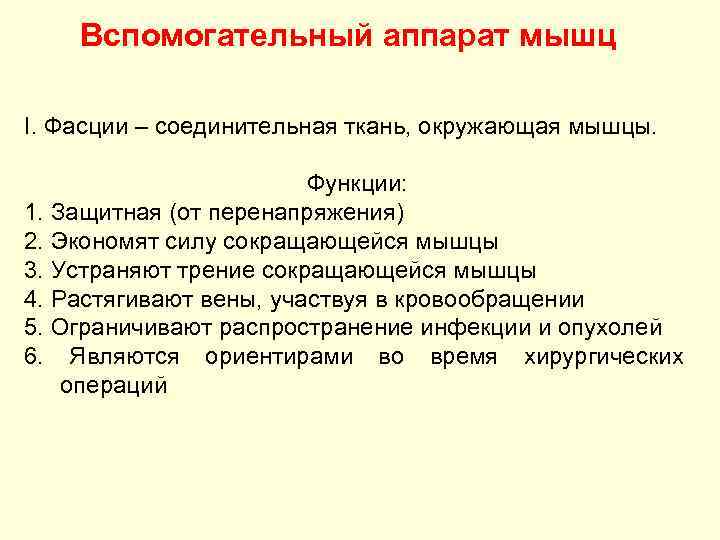 Вспомогательный аппарат мышц

I. Фасции – соединительная ткань, окружающая мышцы.

Функции:
1. Защитная (от перенапряжения)
2. Экономят силу сокращающейся мышцы
3. Устраняют трение сокращающейся мышцы
4. Растягивают вены, участвуя в кровообращении
5. Ограничивают распространение инфекции и опухолей
6. Являются ориентирами во время хирургических операций